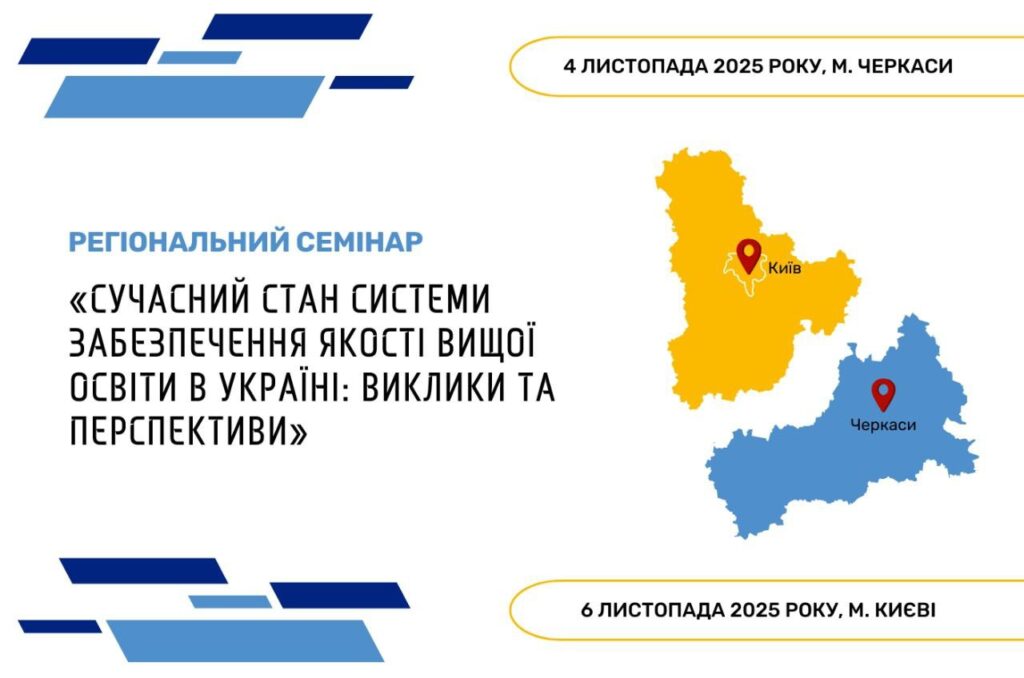 4 ЛИСТОПАДА 2025 РОКУ, М. ЧЕРКАСИ

РЕГІОНАЛЬНИЙ СЕМІНАР

«СУЧАСНИЙ СТАН СИСТЕМИ ЗАБЕЗПЕЧЕННЯ ЯКОСТІ ВИЩОЇ ОСВІТИ В УКРАЇНІ: ВИКЛИКИ ТА ПЕРСПЕКТИВИ»

Київ

Черкаси

6 ЛИСТОПАДА 2025 РОКУ, М. КИЄВІ